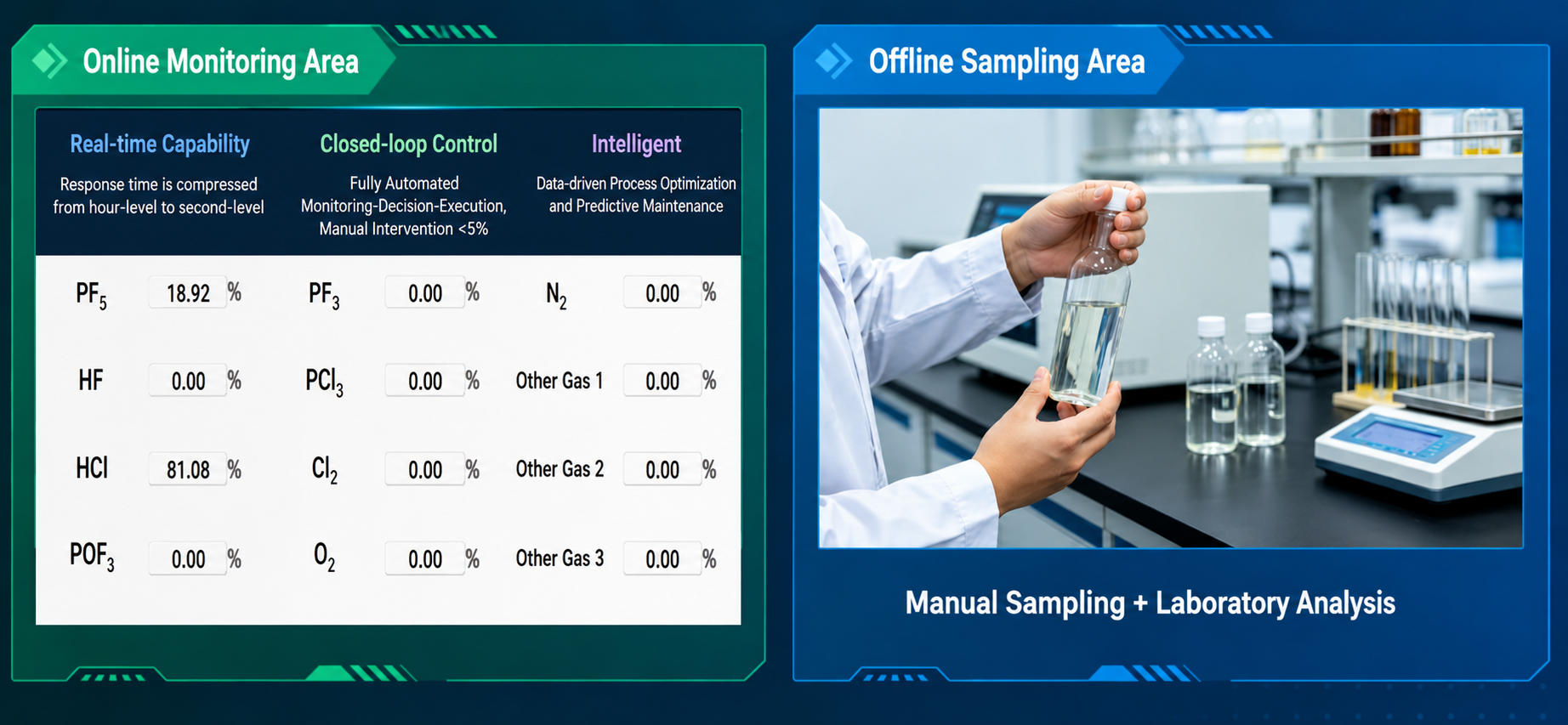 Online Monitoring Area

Real-time Capability

Response time is compressed from hour-level to second-level

Closed-loop Control

Fully Automated Monitoring-Decision-Execution, Manual Intervention <5%

Intelligent

Data-driven Process Optimization and Predictive Maintenance

| | | | | | | | | |
|---|---|---|---|---|---|---|---|---|
| $PF_5$ | 18.92 | % | $PF_3$ | 0.00 | % | $N_2$ | 0.00 | % |
| HF | 0.00 | % | $PCl_3$ | 0.00 | % | Other Gas 1 | 0.00 | % |
| HCl | 81.08 | % | $Cl_2$ | 0.00 | % | Other Gas 2 | 0.00 | % |
| $POF_3$ | 0.00 | % | $O_2$ | 0.00 | % | Other Gas 3 | 0.00 | % |

Offline Sampling Area

Manual Sampling + Laboratory Analysis